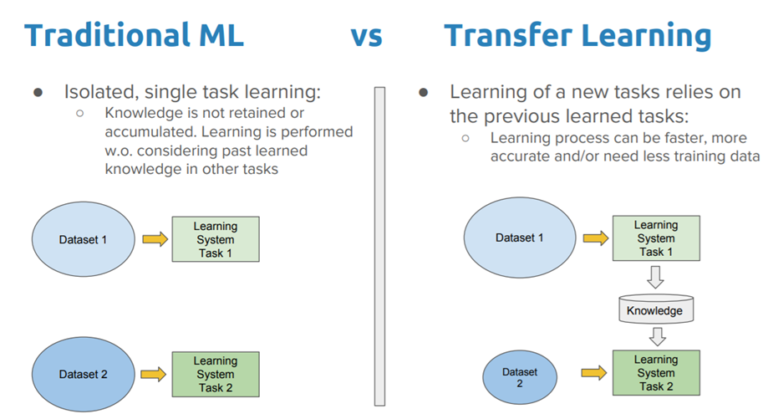 Traditional ML vs Transfer Learning

● Isolated, single task learning:
○ Knowledge is not retained or accumulated. Learning is performed w.o. considering past learned knowledge in other tasks

Dataset 1

Learning System Task 1

Dataset 2

Learning System Task 2

● Learning of a new tasks relies on the previous learned tasks:
○ Learning process can be faster, more accurate and/or need less training data

Dataset 1

Learning System Task 1

Knowledge

Dataset 2

Learning System Task 2